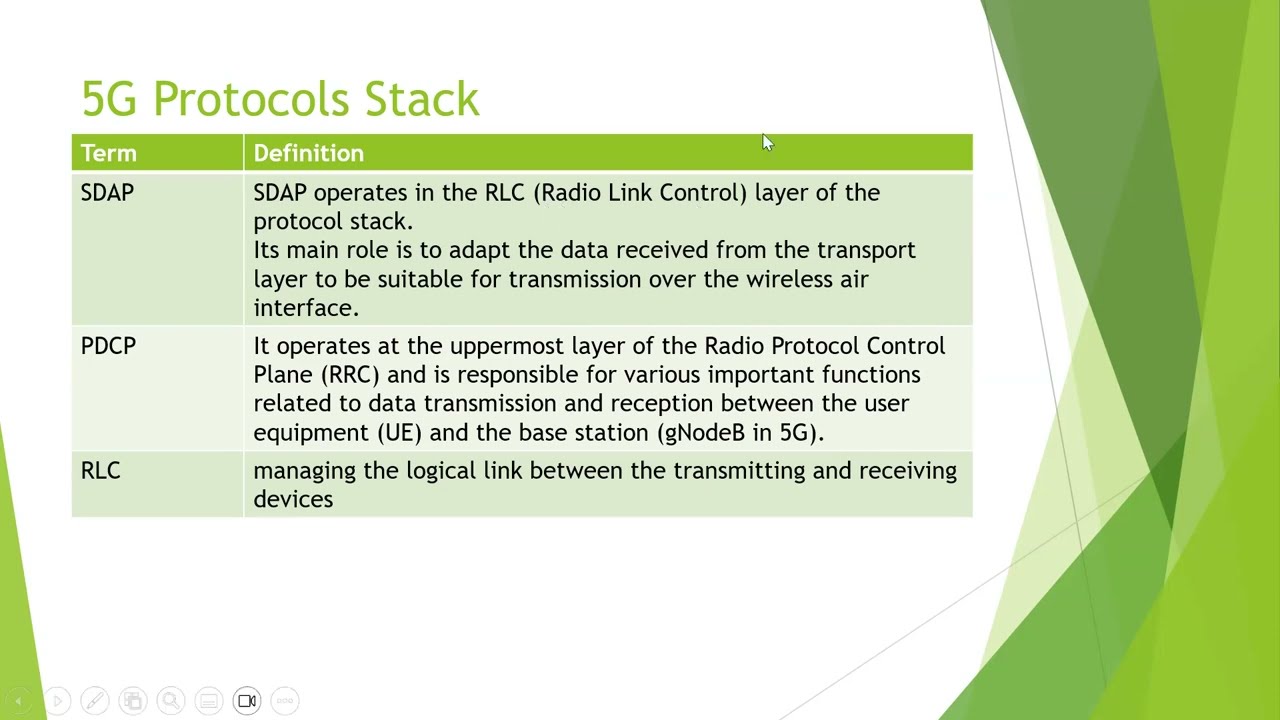 5G Protocols Stack

| Term | Definition |
|---|---|
| SDAP | SDAP operates in the RLC (Radio Link Control) layer of the protocol stack. Its main role is to adapt the data received from the transport layer to be suitable for transmission over the wireless air interface. |
| PDCP | It operates at the uppermost layer of the Radio Protocol Control Plane (RRC) and is responsible for various important functions related to data transmission and reception between the user equipment (UE) and the base station (gNodeB in 5G). |
| RLC | managing the logical link between the transmitting and receiving devices |